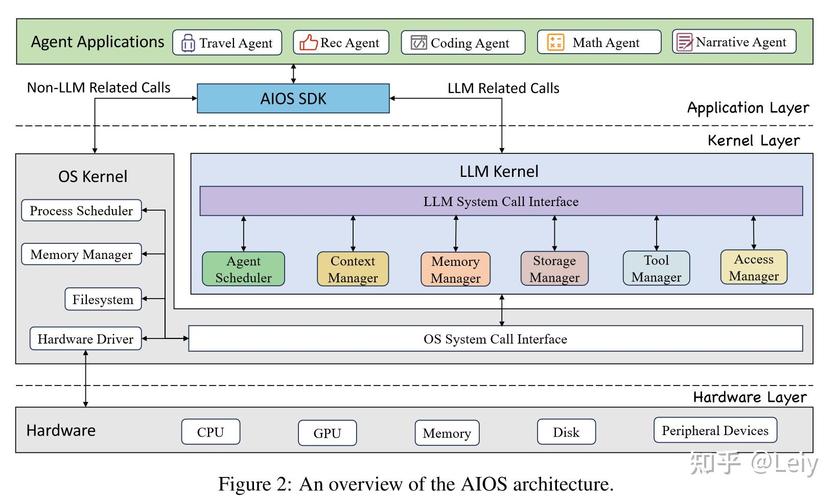 Agent Applications Travel Agent Rec Agent Coding Agent Math Agent Narrative Agent

Non-LLM Related Calls

AIOS SDK

LLM Related Calls

Application Layer

Kernel Layer

OS Kernel

Process Scheduler

Memory Manager

Filesystem

Hardware Driver

LLM Kernel

LLM System Call Interface

Agent Scheduler

Context Manager

Memory Manager

Storage Manager

Tool Manager

Access Manager

OS System Call Interface

Hardware Layer

Hardware

CPU

GPU

Memory

Disk

Peripheral Devices

知乎 @Lely

Figure 2: An overview of the AIOS architecture.